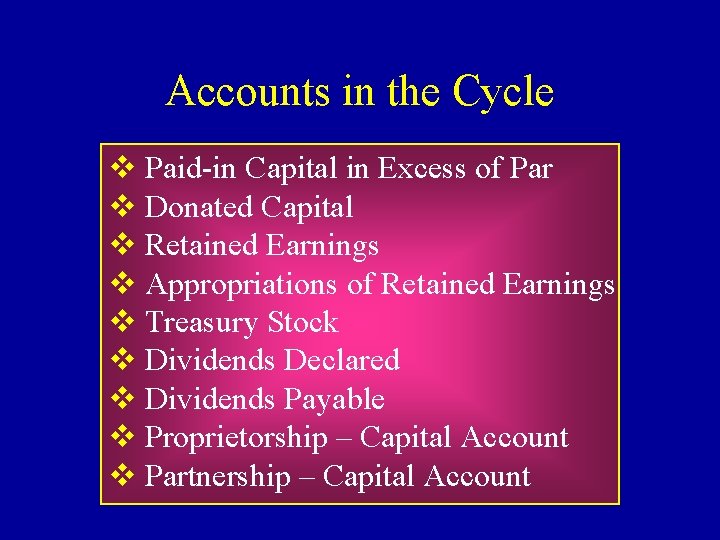 Accounts in the Cycle

❖ Paid-in Capital in Excess of Par
❖ Donated Capital
❖ Retained Earnings
❖ Appropriations of Retained Earnings
❖ Treasury Stock
❖ Dividends Declared
❖ Dividends Payable
❖ Proprietorship – Capital Account
❖ Partnership – Capital Account